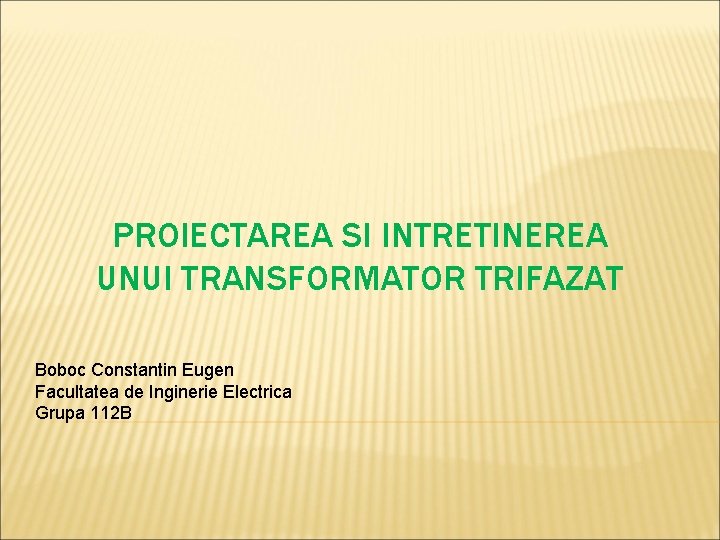 PROIECTAREA SI INTRETINEREA UNUI TRANSFORMATOR TRIFAZAT

Boboc Constantin Eugen
Facultatea de Inginerie Electrica
Grupa 112B